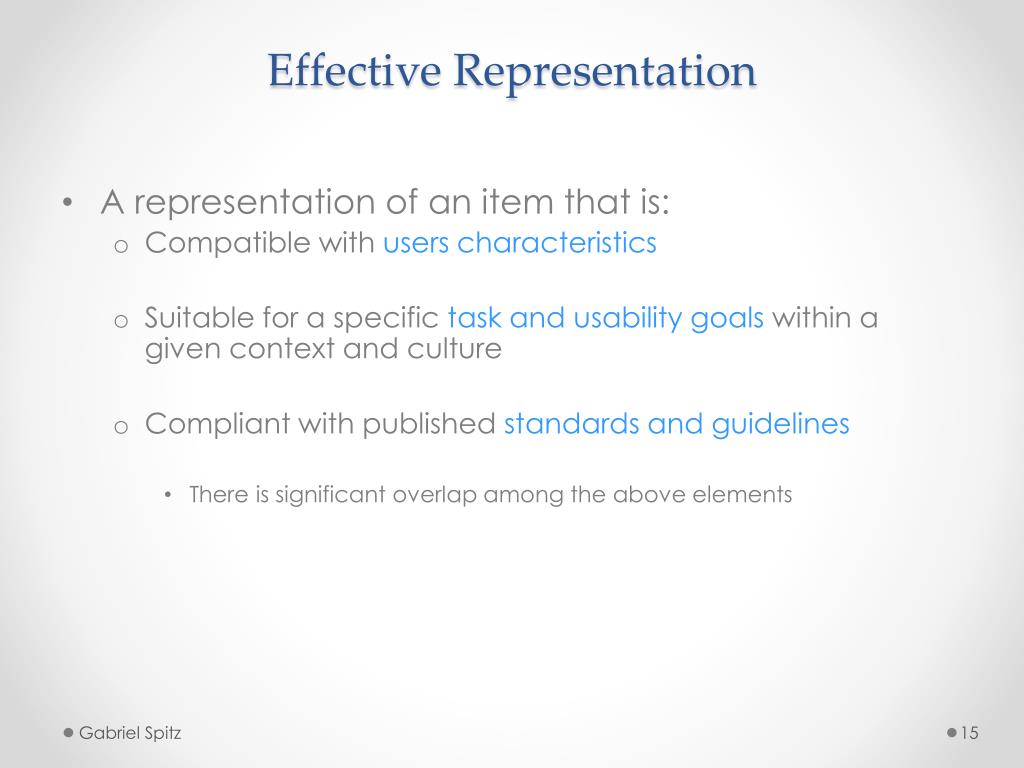 Effective Representation

• A representation of an item that is:
o Compatible with users characteristics

o Suitable for a specific task and usability goals within a given context and culture

o Compliant with published standards and guidelines

• There is significant overlap among the above elements

Gabriel Spitz

15